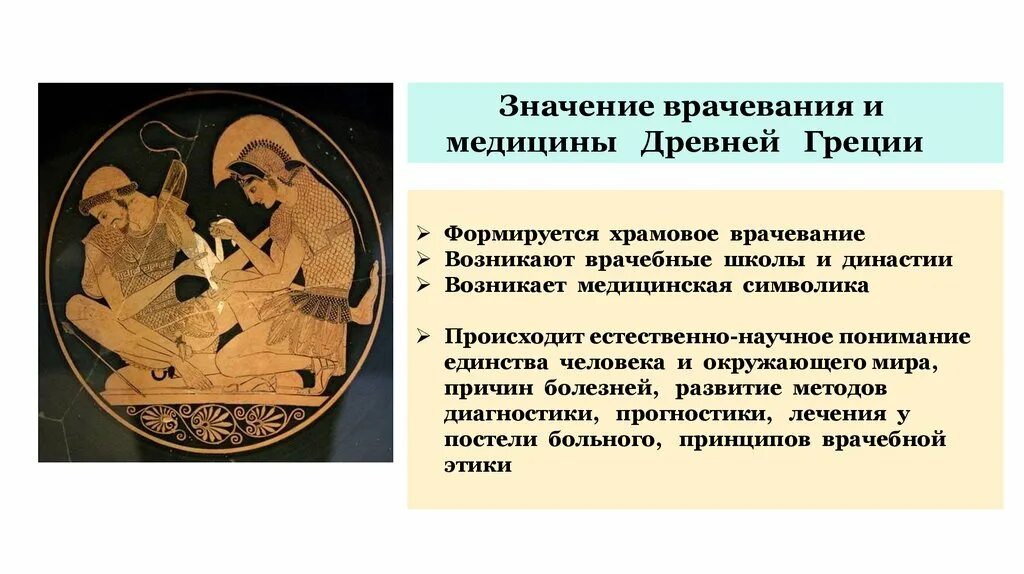 Значение врачевания и медицины Древней Греции

➢ Формируется храмовое врачевание
➢ Возникают врачебные школы и династии
➢ Возникает медицинская символика

➢ Происходит естественно-научное понимание единства человека и окружающего мира, причин болезней, развитие методов диагностики, прогностики, лечения у постели больного, принципов врачебной этики